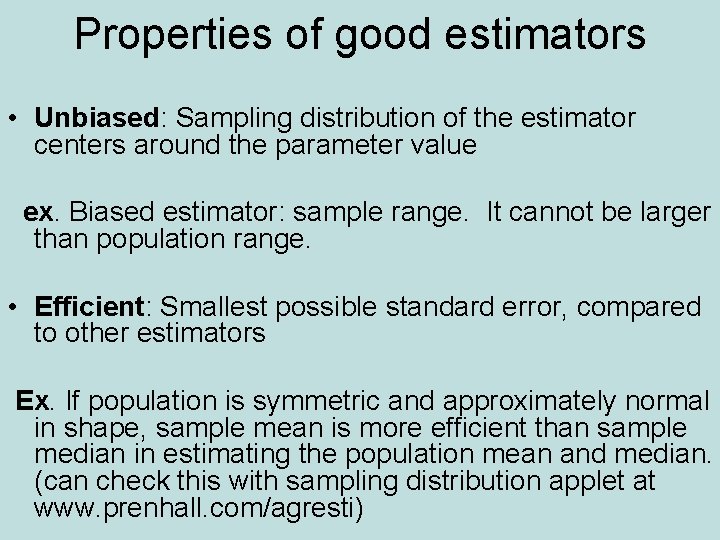 Properties of good estimators

• Unbiased: Sampling distribution of the estimator centers around the parameter value

ex. Biased estimator: sample range. It cannot be larger than population range.

• Efficient: Smallest possible standard error, compared to other estimators

Ex. If population is symmetric and approximately normal in shape, sample mean is more efficient than sample median in estimating the population mean and median. (can check this with sampling distribution applet at www.prenhall.com/agresti)